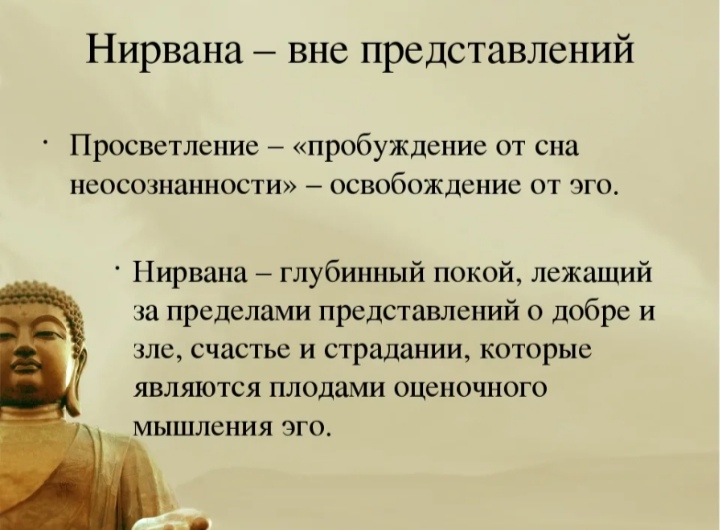 Нирвана – вне представлений

· Просветление – «пробуждение от сна неосознанности» – освобождение от эго.

· Нирвана – глубинный покой, лежащий за пределами представлений о добре и зле, счастье и страдании, которые являются плодами оценочного мышления эго.